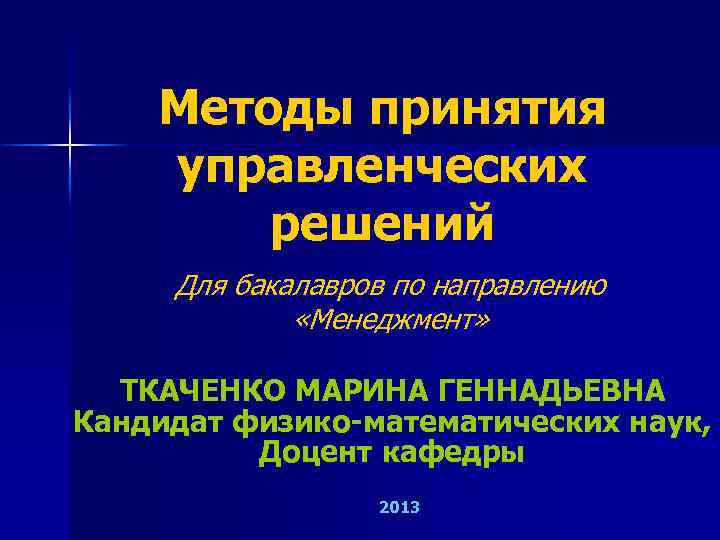 Методы принятия управленческих решений

Для бакалавров по направлению «Менеджмент»

ТКАЧЕНКО МАРИНА ГЕННАДЬЕВНА
Кандидат физико-математических наук,
Доцент кафедры

2013